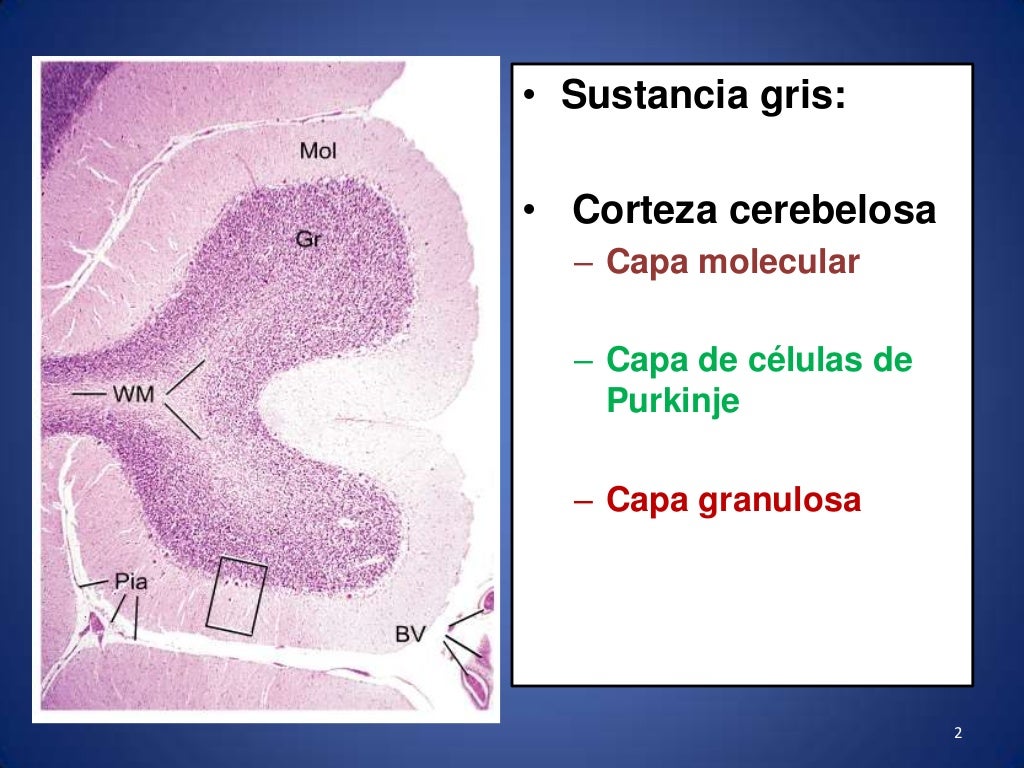 Mol
Gr
WM
Pia
BV

• Sustancia gris:

• Corteza cerebelosa
– Capa molecular

– Capa de células de Purkinje

– Capa granulosa

2